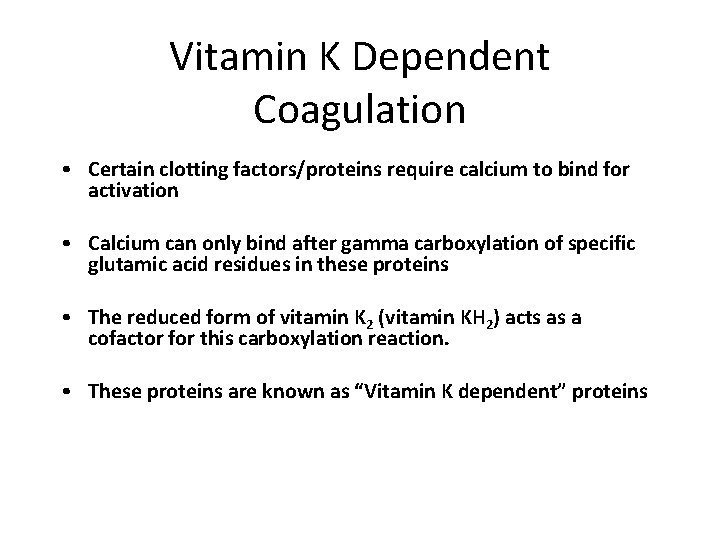 Vitamin K Dependent Coagulation

• Certain clotting factors/proteins require calcium to bind for activation

• Calcium can only bind after gamma carboxylation of specific glutamic acid residues in these proteins

• The reduced form of vitamin $K_2$ (vitamin $KH_2$) acts as a cofactor for this carboxylation reaction.

• These proteins are known as “Vitamin K dependent” proteins